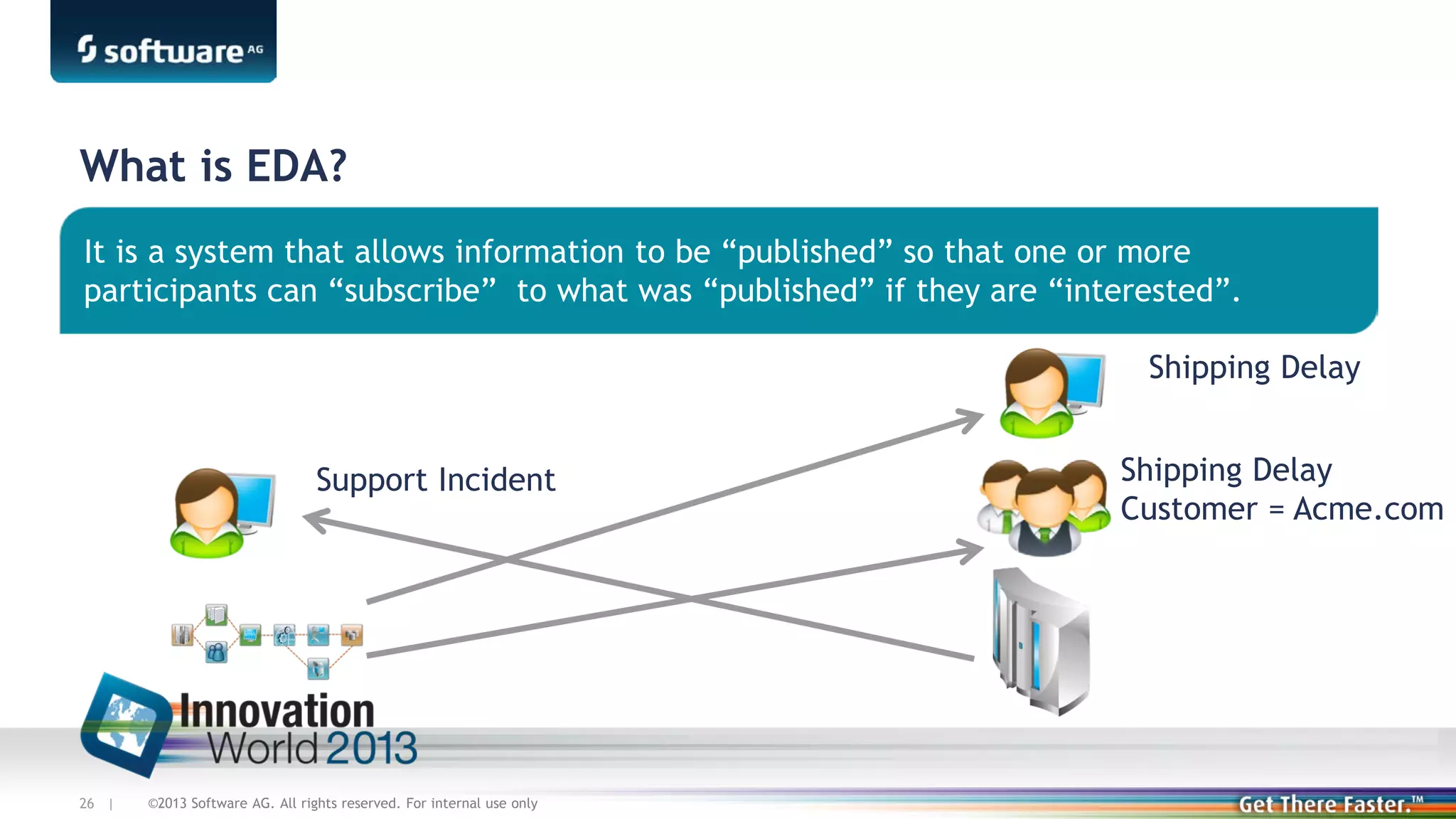 software AG

What is EDA?

It is a system that allows information to be “published” so that one or more participants can “subscribe” to what was “published” if they are “interested”.

Shipping Delay

Support Incident

Shipping Delay
Customer = Acme.com

Innovation World 2013

26 | ©2013 Software AG. All rights reserved. For internal use only

Get There Faster.™